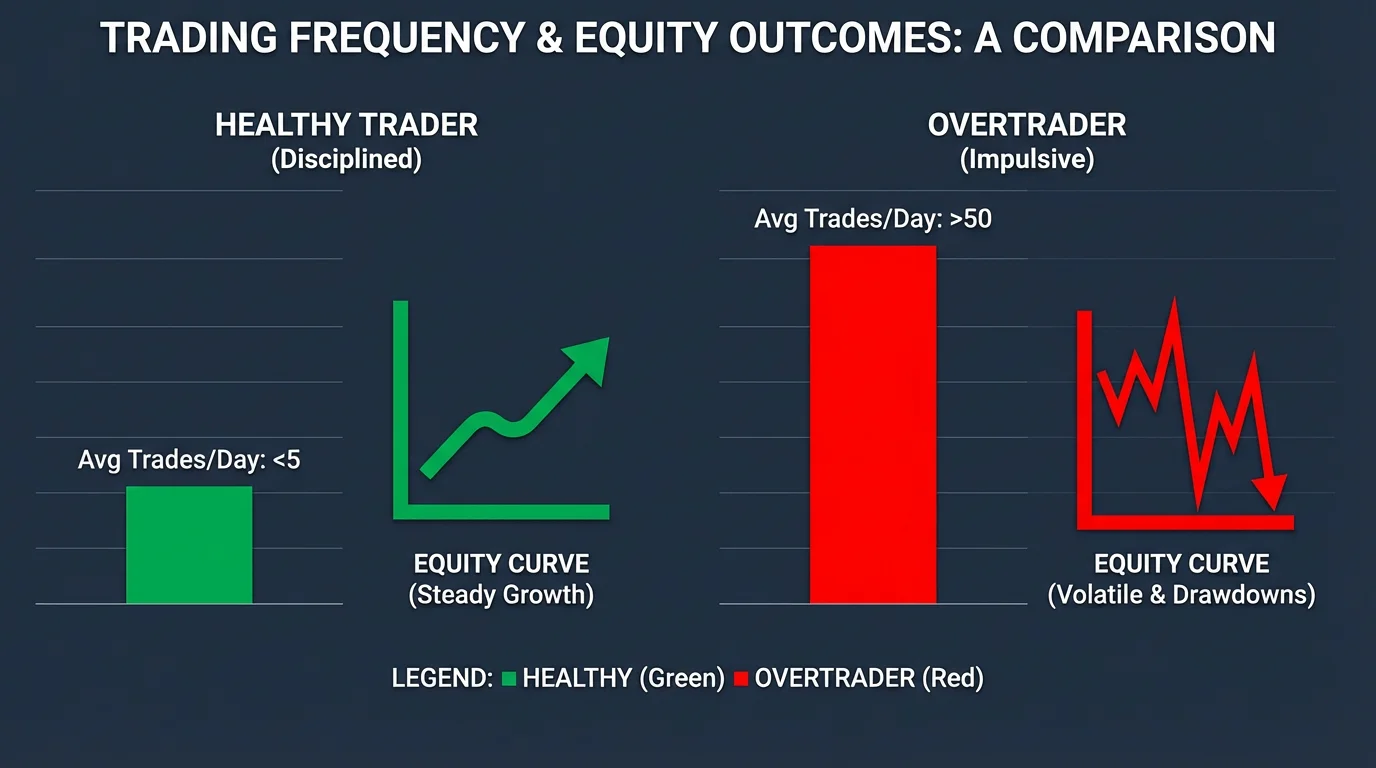 TRADING FREQUENCY & EQUITY OUTCOMES: A COMPARISON

HEALTHY TRADER
(Disciplined)

Avg Trades/Day: <5

EQUITY CURVE
(Steady Growth)

OVERTRADER
(Impulsive)

Avg Trades/Day: >50

EQUITY CURVE
(Volatile & Drawdowns)

LEGEND: HEALTHY (Green) OVERTRADER (Red)